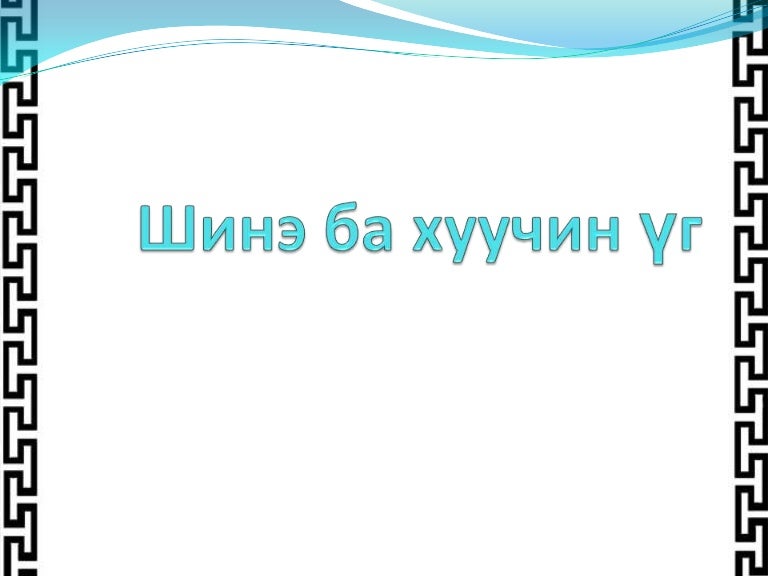 Шинэ ба хуучин үг